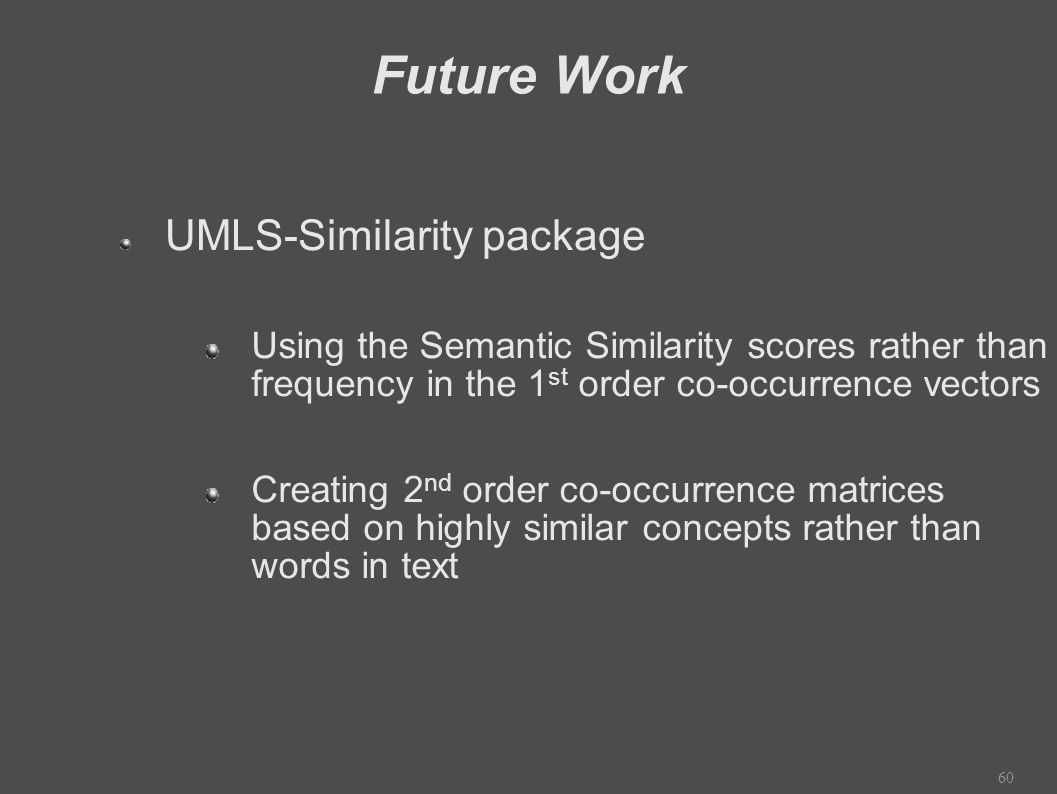 Future Work

UMLS-Similarity package

Using the Semantic Similarity scores rather than frequency in the 1$^{st}$ order co-occurrence vectors

Creating 2$^{nd}$ order co-occurrence matrices based on highly similar concepts rather than words in text

60